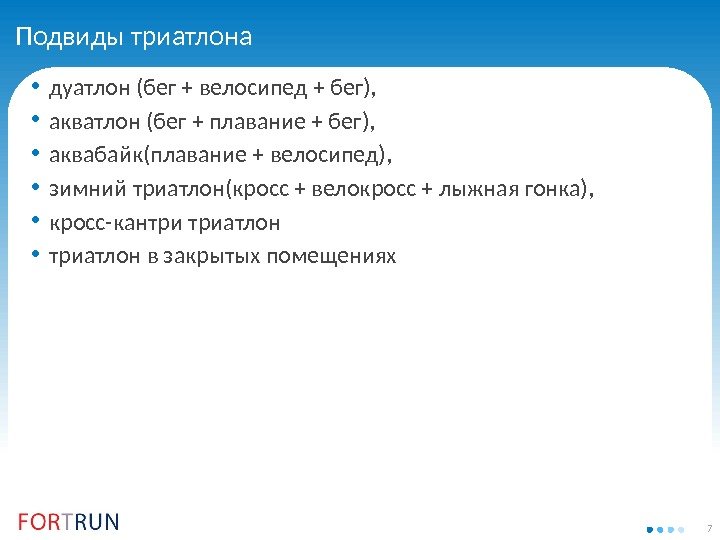 Подвиды триатлона

• дуатлон (бег + велосипед + бег),
• акватлон (бег + плавание + бег),
• аквабайк(плавание + велосипед),
• зимний триатлон(кросс + велокросс + лыжная гонка),
• кросс-кантри триатлон
• триатлон в закрытых помещениях

FORTRUN

7